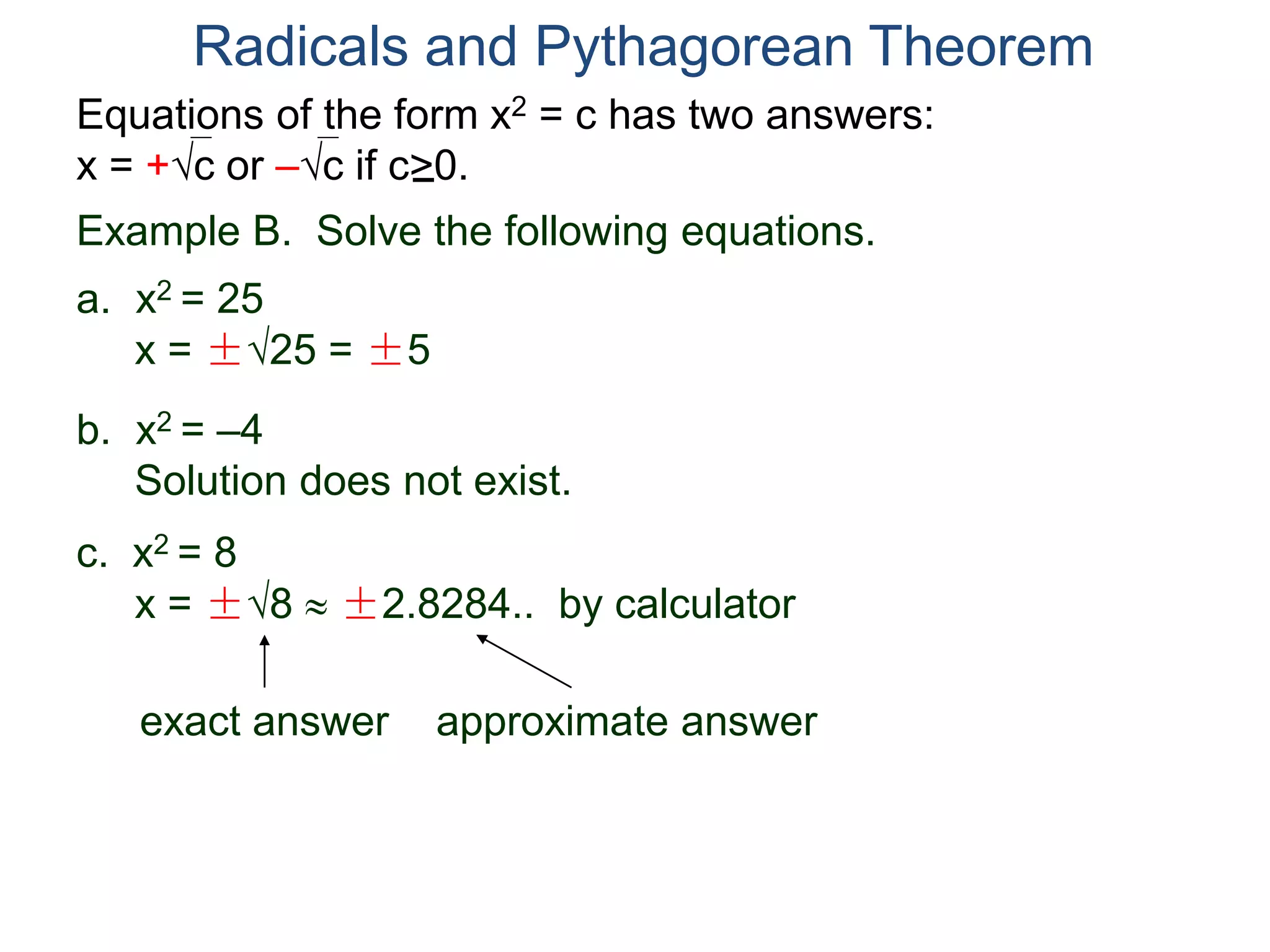 Radicals and Pythagorean Theorem

Equations of the form $x^2 = c$ has two answers:
$x = +\sqrt{c}$ or $-\sqrt{c}$ if $c \geq 0$.

Example B. Solve the following equations.

a. $x^2 = 25$
$x = \pm\sqrt{25} = \pm 5$

b. $x^2 = -4$
Solution does not exist.

c. $x^2 = 8$
$x = \pm\sqrt{8} \approx \pm 2.8284..$ by calculator

exact answer approximate answer